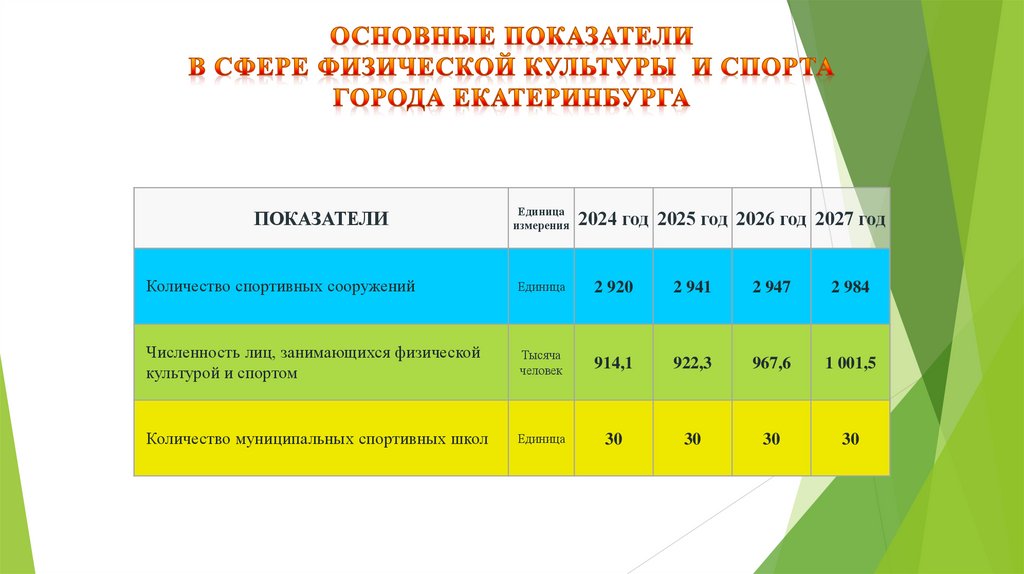 ОСНОВНЫЕ ПОКАЗАТЕЛИ
В СФЕРЕ ФИЗИЧЕСКОЙ КУЛЬТУРЫ И СПОРТА
ГОРОДА ЕКАТЕРИНБУРГА

| ПОКАЗАТЕЛИ | Единица измерения | 2024 год | 2025 год | 2026 год | 2027 год |
|---|---|---|---|---|---|
| Количество спортивных сооружений | Единица | 2 920 | 2 941 | 2 947 | 2 984 |
| Численность лиц, занимающихся физической культурой и спортом | Тысяча человек | 914,1 | 922,3 | 967,6 | 1 001,5 |
| Количество муниципальных спортивных школ | Единица | 30 | 30 | 30 | 30 |